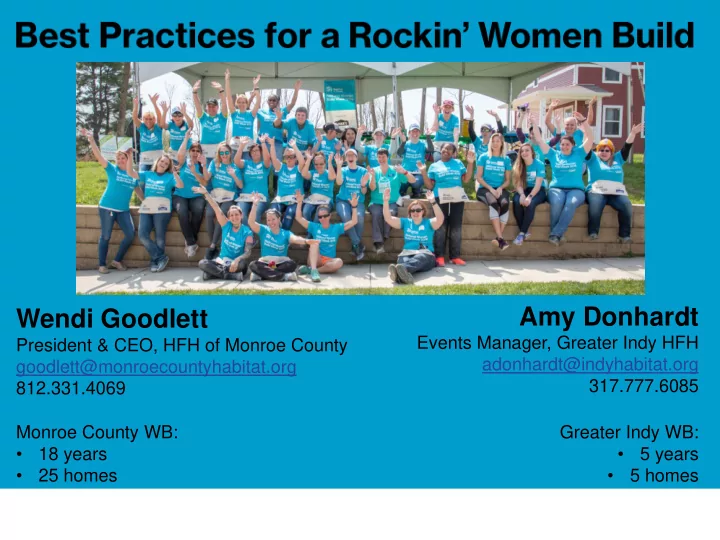 Best Practices for a Rockin' Women Build

Wendi Goodlett
President & CEO, HFH of Monroe County
goodlett@monroecountyhabitat.org
812.331.4069

Monroe County WB:
• 18 years
• 25 homes

Amy Donhardt
Events Manager, Greater Indy HFH
adonhardt@indyhabitat.org
317.777.6085

Greater Indy WB:
• 5 years
• 5 homes